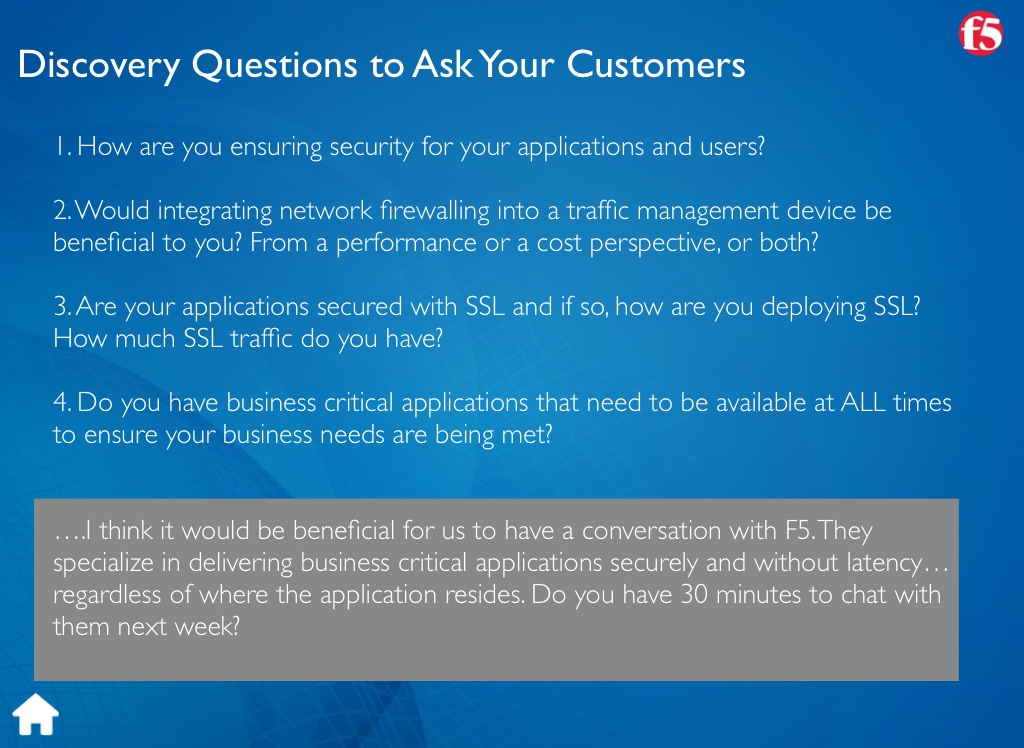 f5

Discovery Questions to Ask Your Customers

1. How are you ensuring security for your applications and users?

2. Would integrating network firewalling into a traffic management device be beneficial to you? From a performance or a cost perspective, or both?

3. Are your applications secured with SSL and if so, how are you deploying SSL? How much SSL traffic do you have?

4. Do you have business critical applications that need to be available at ALL times to ensure your business needs are being met?

….I think it would be beneficial for us to have a conversation with F5. They specialize in delivering business critical applications securely and without latency… regardless of where the application resides. Do you have 30 minutes to chat with them next week?